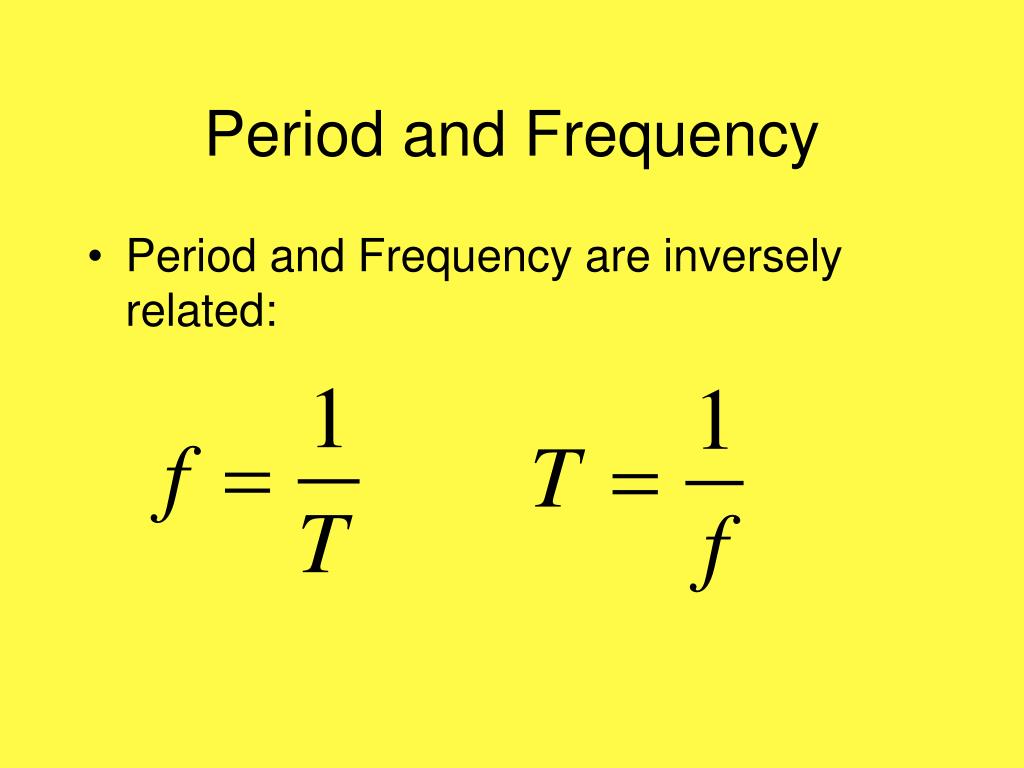 Period and Frequency

• Period and Frequency are inversely related:

$f = \frac{1}{T}$ $T = \frac{1}{f}$